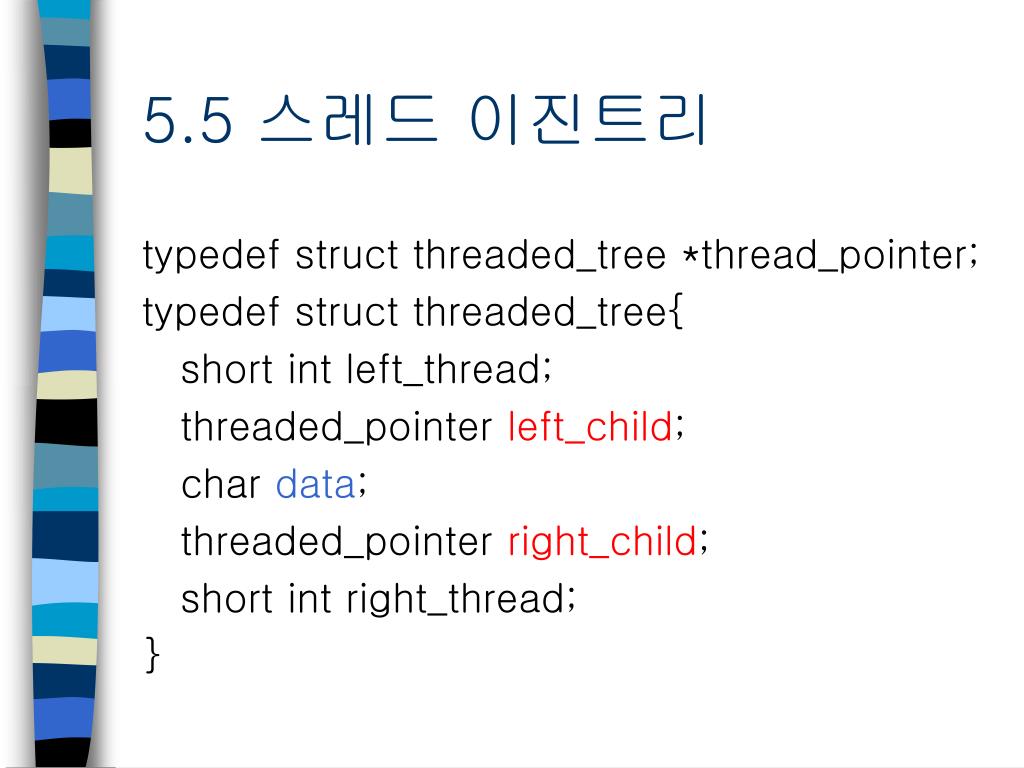 5.5 스레드 이진트리

typedef struct threaded_tree *thread_pointer;
typedef struct threaded_tree{
short int left_thread;
threaded_pointer left_child;
char data;
threaded_pointer right_child;
short int right_thread;
}